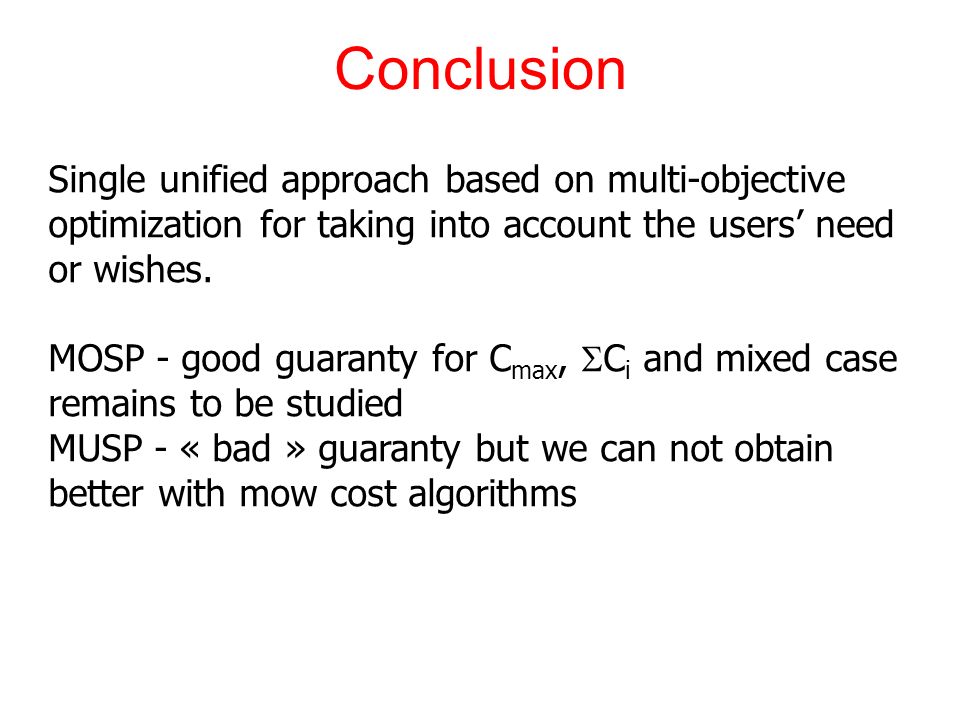 Conclusion

Single unified approach based on multi-objective optimization for taking into account the users' need or wishes.

MOSP - good guaranty for $C_{max}$, $\Sigma C_i$ and mixed case remains to be studied
MUSP - « bad » guaranty but we can not obtain better with mow cost algorithms